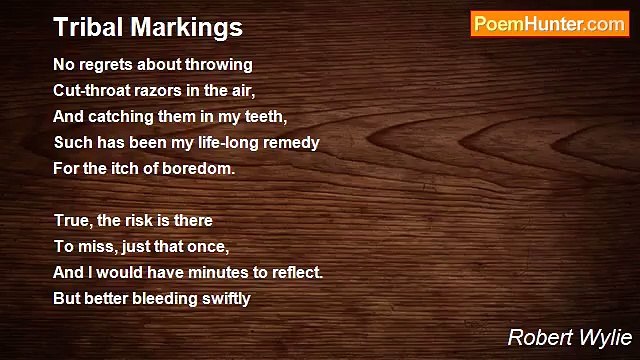 Tribal Markings

PoemHunter.com

No regrets about throwing
Cut-throat razors in the air,
And catching them in my teeth,
Such has been my life-long remedy
For the itch of boredom.

True, the risk is there
To miss, just that once,
And I would have minutes to reflect.
But better bleeding swiftly

Robert Wylie